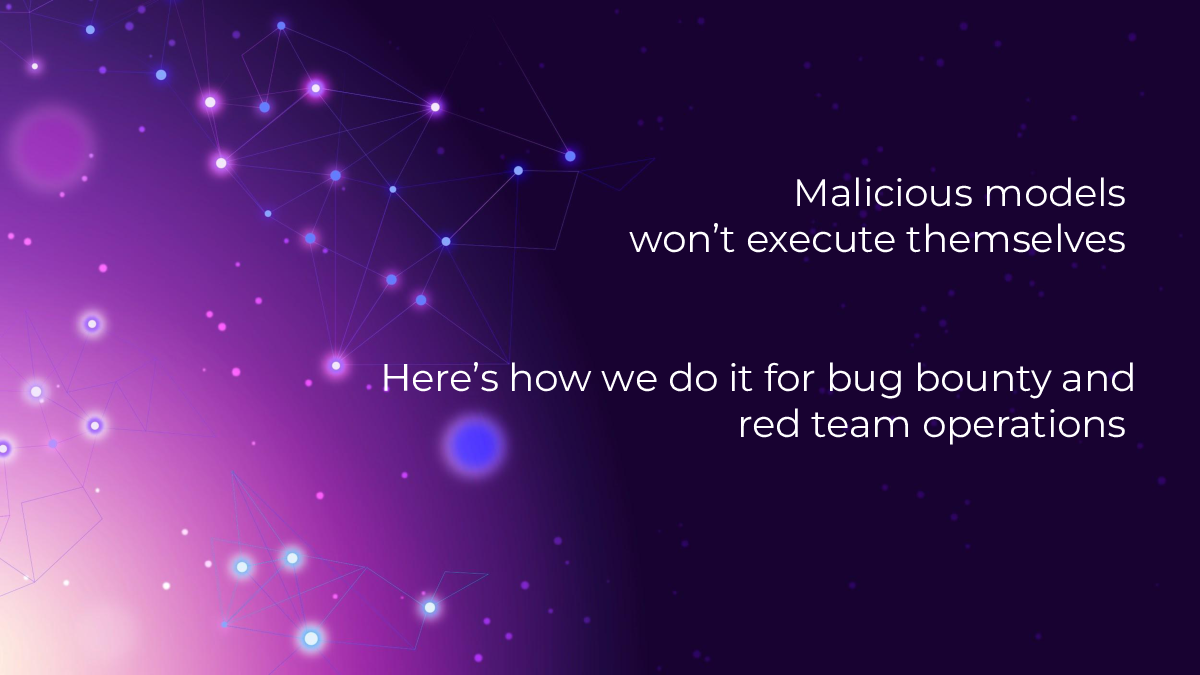 Malicious models won’t execute themselves

Here’s how we do it for bug bounty and red team operations